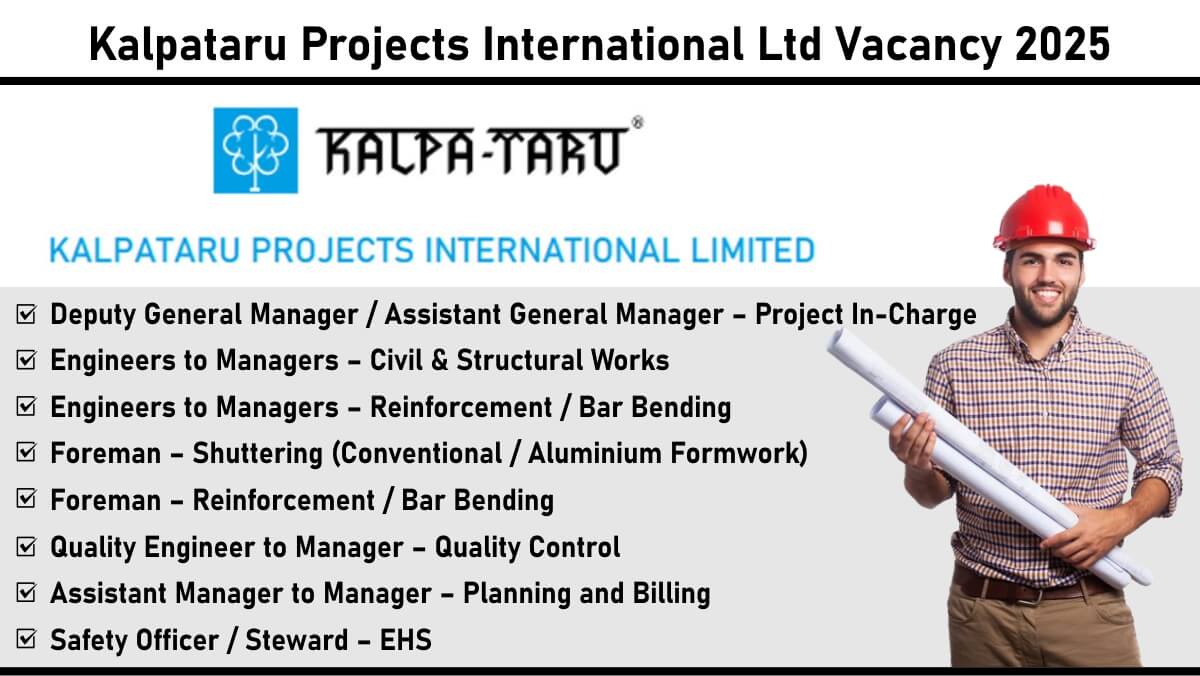 Kalpataru Projects International Ltd Vacancy 2025

KALPA-TARU®

KALPATARU PROJECTS INTERNATIONAL LIMITED

☑ Deputy General Manager / Assistant General Manager – Project In-Charge
☑ Engineers to Managers – Civil & Structural Works
☑ Engineers to Managers – Reinforcement / Bar Bending
☑ Foreman – Shuttering (Conventional / Aluminium Formwork)
☑ Foreman – Reinforcement / Bar Bending
☑ Quality Engineer to Manager – Quality Control
☑ Assistant Manager to Manager – Planning and Billing
☑ Safety Officer / Steward – EHS